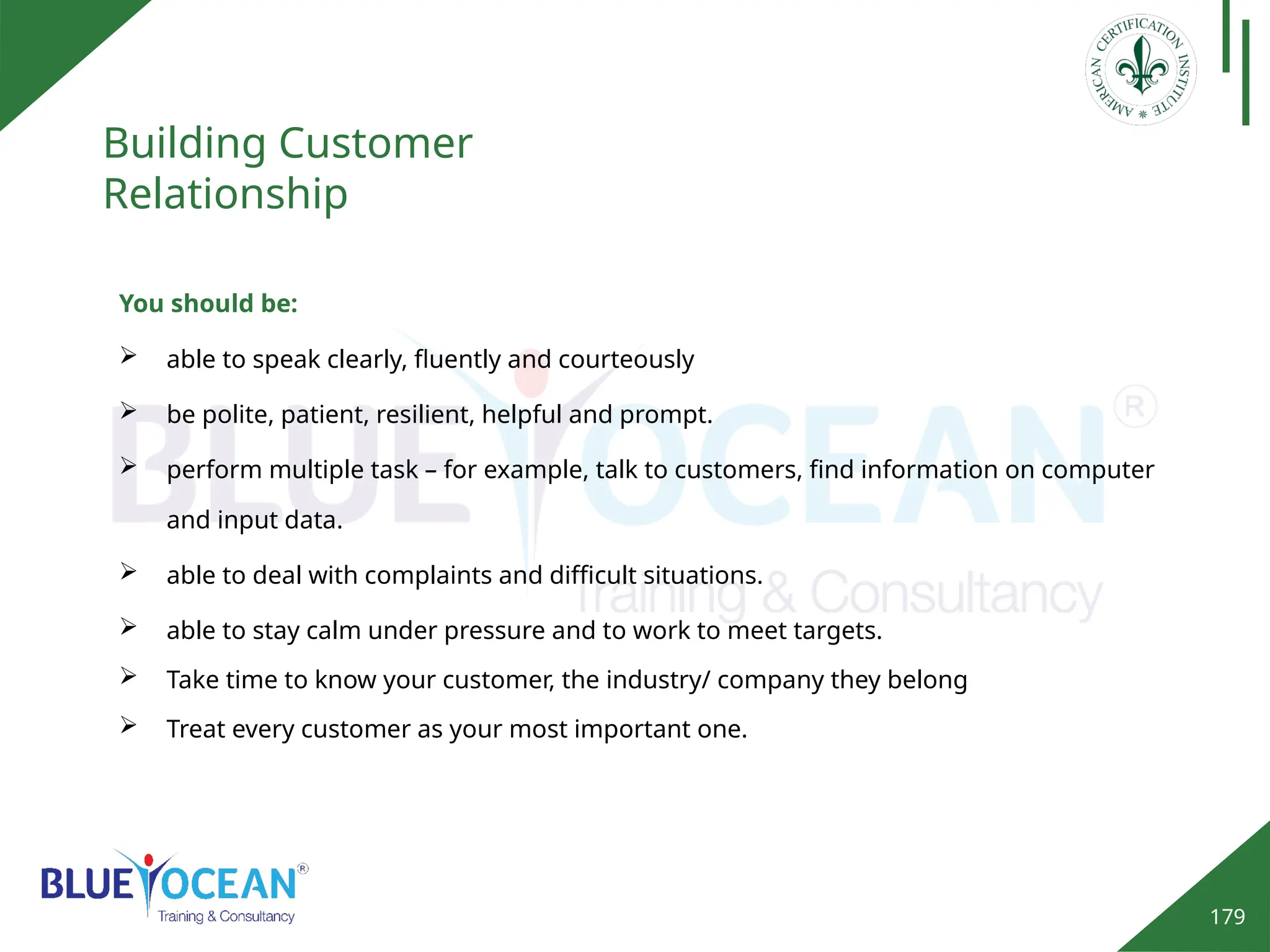 AMERICAN CERTIFICATION INSTITUTE

Building Customer Relationship

You should be:

➢ able to speak clearly, fluently and courteously

➢ be polite, patient, resilient, helpful and prompt.

➢ perform multiple task – for example, talk to customers, find information on computer and input data.

➢ able to deal with complaints and difficult situations.

➢ able to stay calm under pressure and to work to meet targets.

➢ Take time to know your customer, the industry/ company they belong

➢ Treat every customer as your most important one.

BLUE OCEAN® Training & Consultancy

BLUE OCEAN®
Training & Consultancy

179